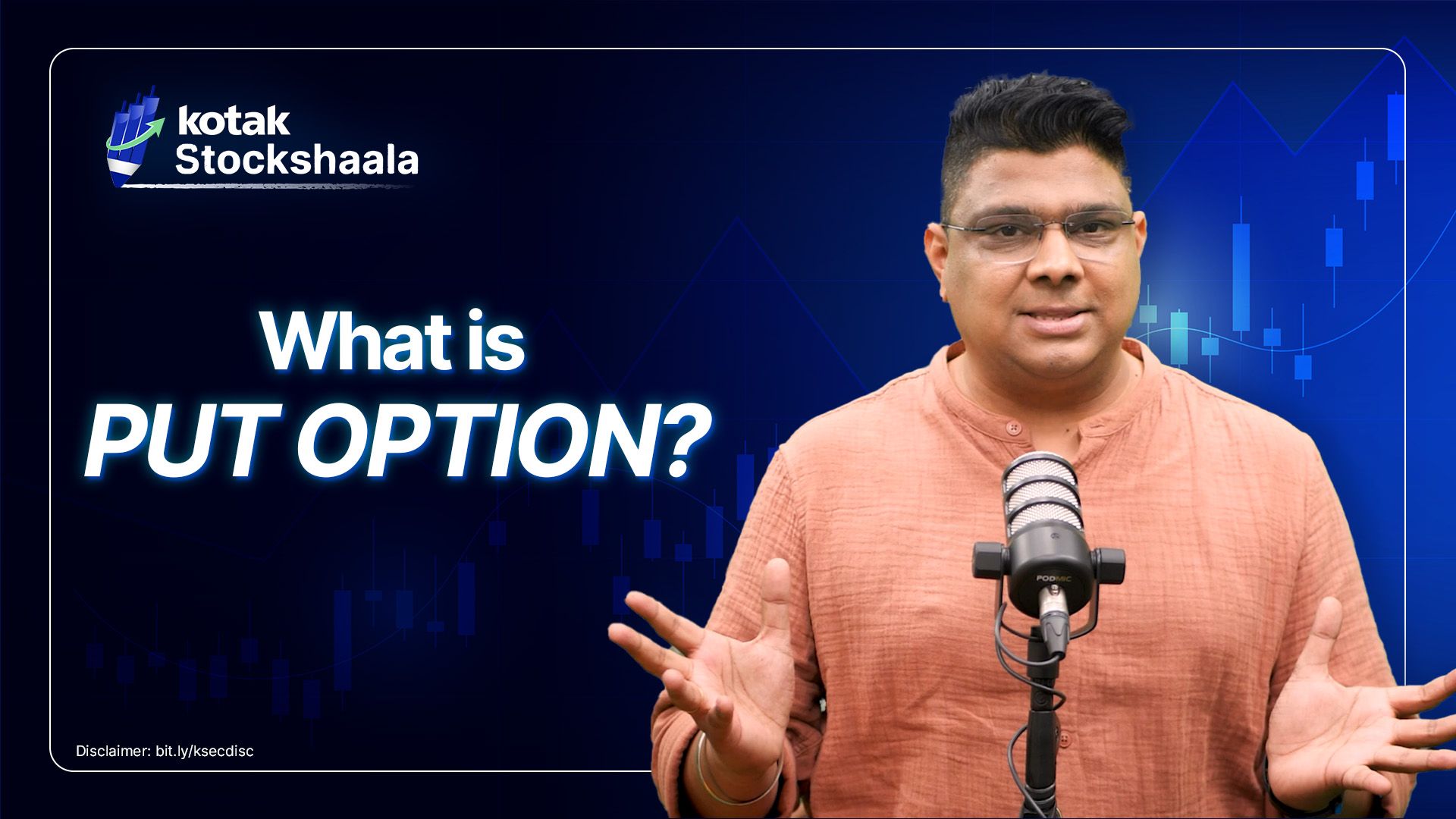 kotak
Stockshaala

What is
PUT OPTION?

PODMIC

Disclaimer: bit.ly/ksecdisc